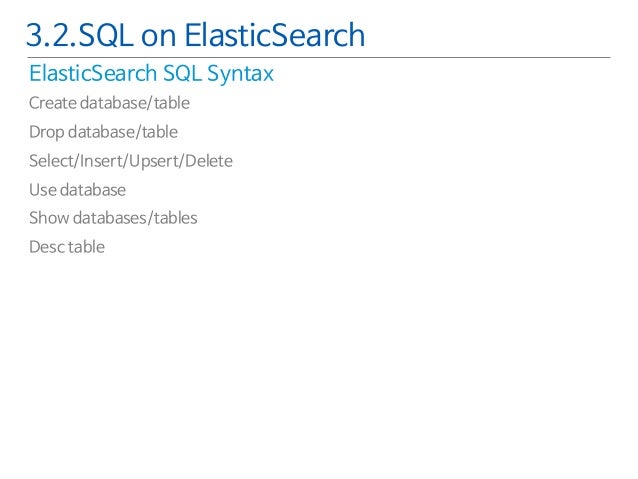 3.2.SQL on ElasticSearch

ElasticSearch SQL Syntax

Create database/table

Drop database/table

Select/Insert/Upsert/Delete

Use database

Show databases/tables

Desc table